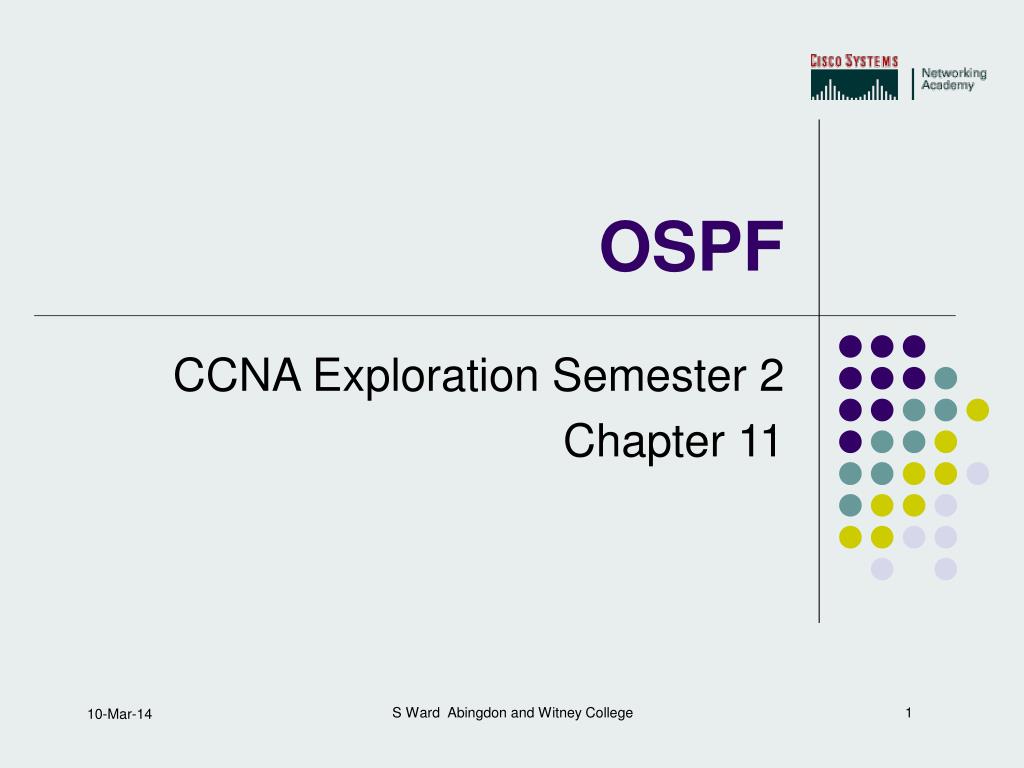 CISCO SYSTEMS
Networking Academy

OSPF

CCNA Exploration Semester 2
Chapter 11

10-Mar-14

S Ward Abingdon and Witney College

1